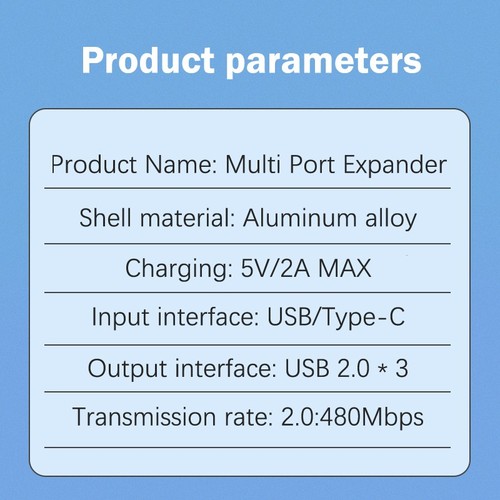 Product parameters

Product Name: Multi Port Expander

Shell material: Aluminum alloy

Charging: 5V/2A MAX

Input interface: USB/Type-C

Output interface: USB 2.0 * 3

Transmission rate: 2.0:480Mbps